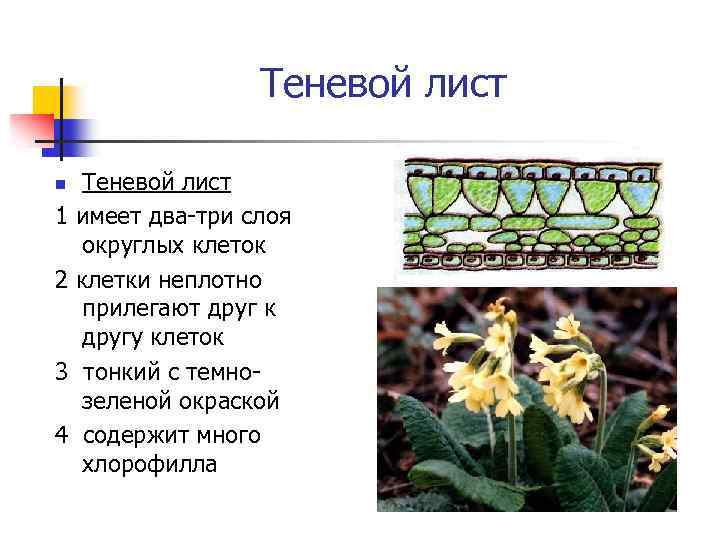 Теневой лист

Теневой лист

1 имеет два-три слоя округлых клеток

2 клетки неплотно прилегают друг к другу клеток

3 тонкий с темно-зеленой окраской

4 содержит много хлорофилла